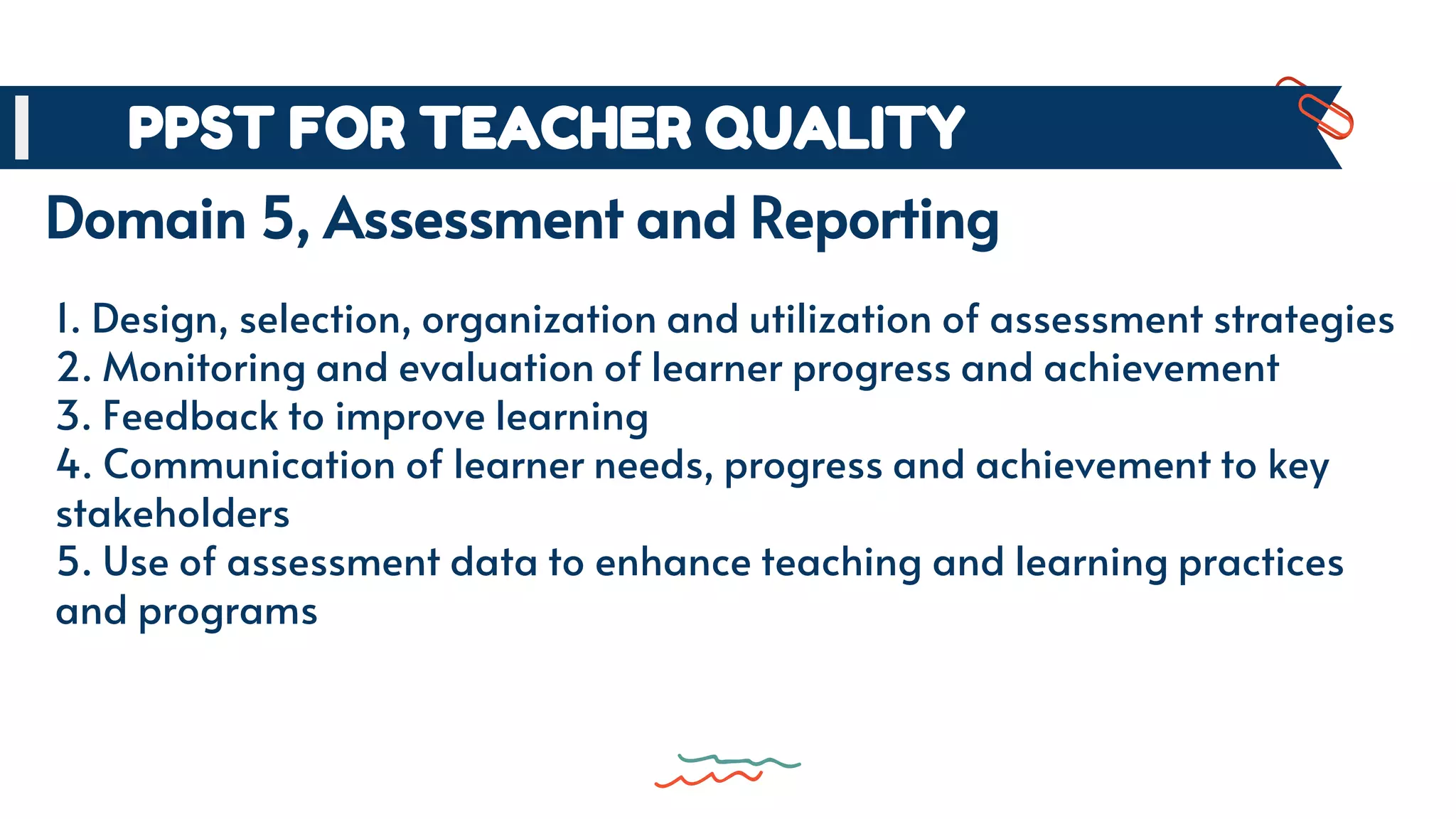 PPST FOR TEACHER QUALITY

Domain 5, Assessment and Reporting

1. Design, selection, organization and utilization of assessment strategies
2. Monitoring and evaluation of learner progress and achievement
3. Feedback to improve learning
4. Communication of learner needs, progress and achievement to key stakeholders
5. Use of assessment data to enhance teaching and learning practices and programs